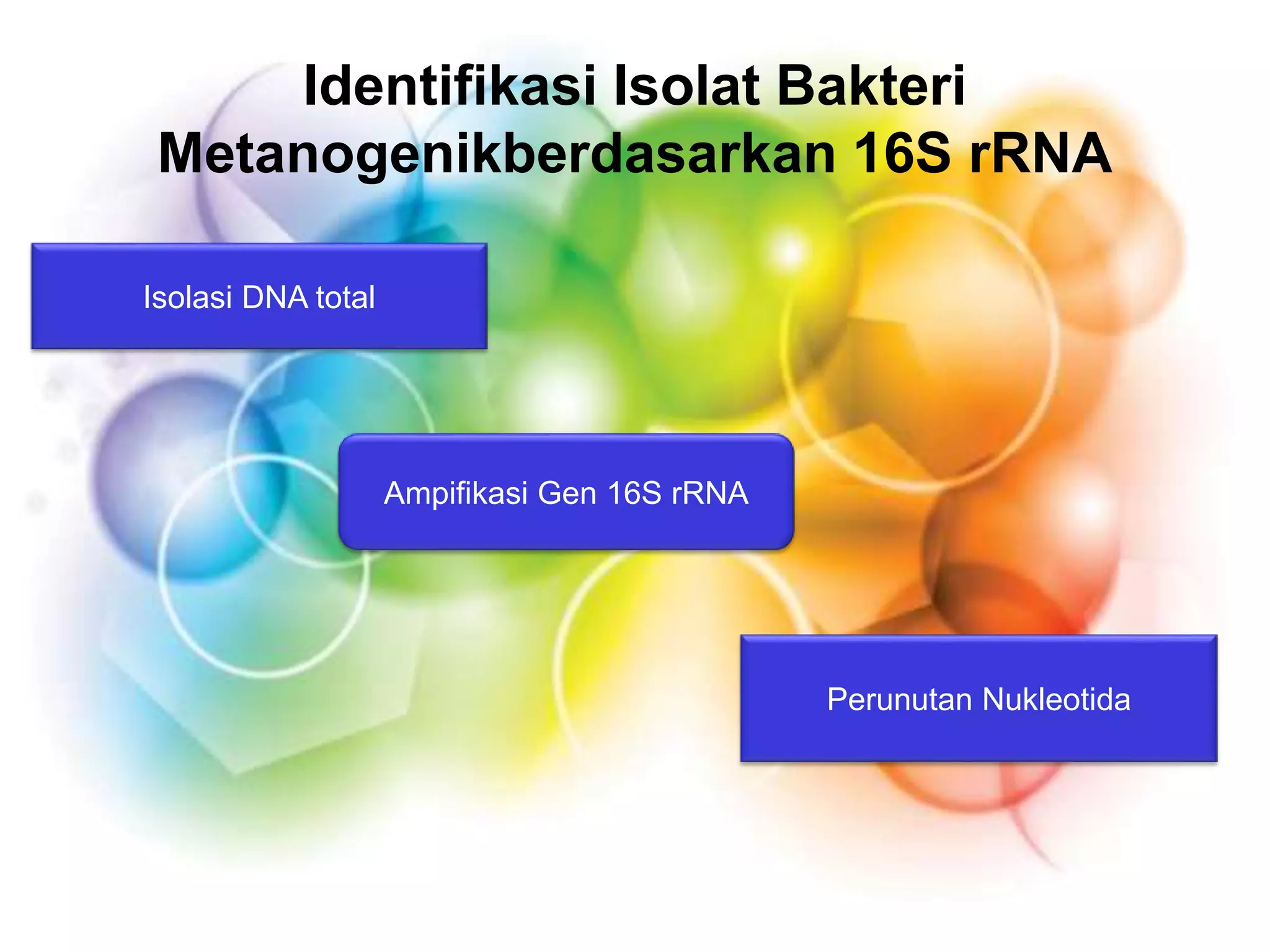 Identifikasi Isolat Bakteri Metanogenikberdasarkan 16S rRNA

Isolasi DNA total

Ampifikasi Gen 16S rRNA

Perunutan Nukleotida